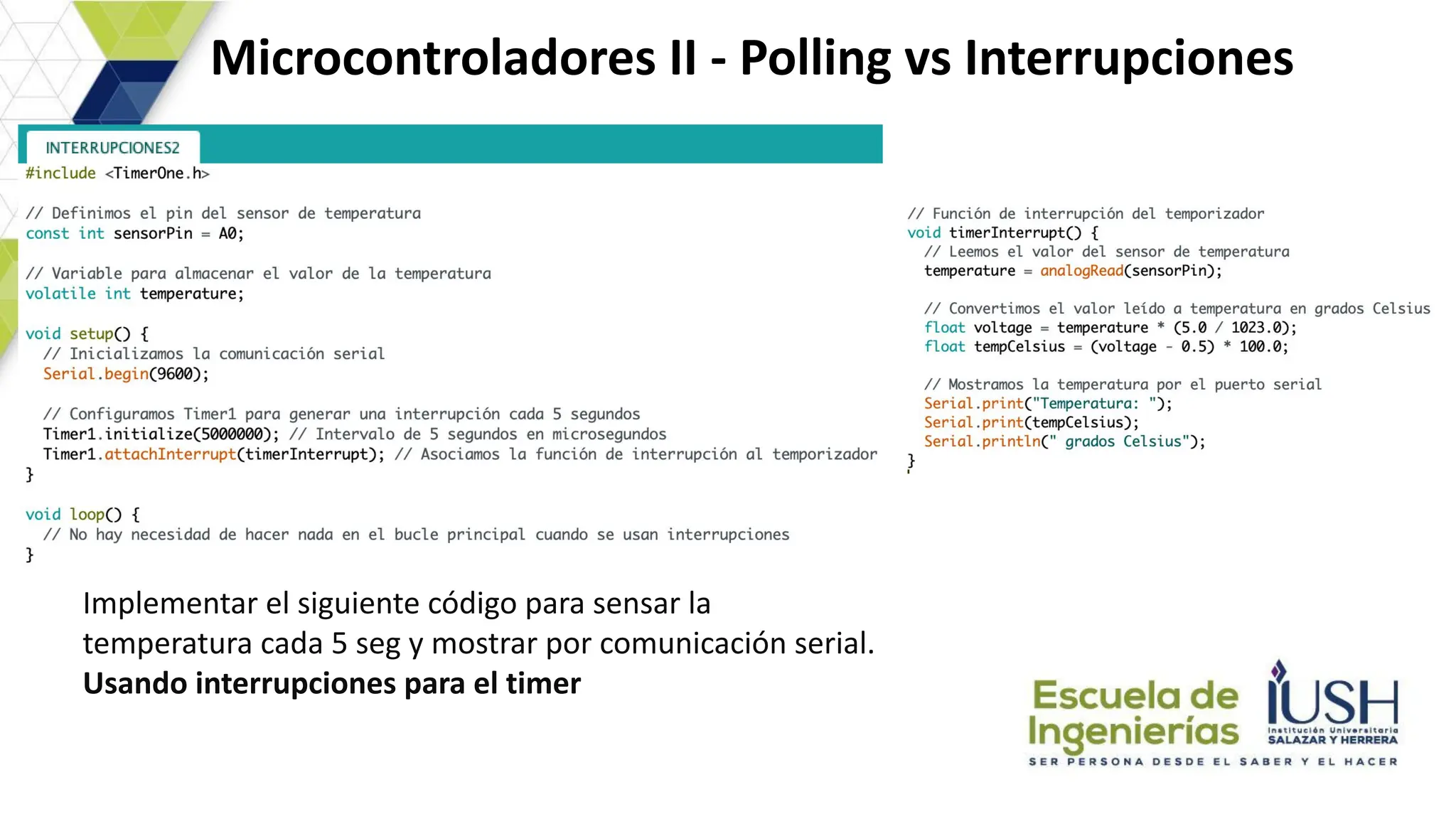 Microcontroladores II - Polling vs Interrupciones

INTERRUPCIONES2

#include <TimerOne.h>

// Definimos el pin del sensor de temperatura
const int sensorPin = A0;

// Variable para almacenar el valor de la temperatura
volatile int temperature;

void setup() {
  // Inicializamos la comunicación serial
  Serial.begin(9600);

  // Configuramos Timer1 para generar una interrupción cada 5 segundos
  Timer1.initialize(5000000); // Intervalo de 5 segundos en microsegundos
  Timer1.attachInterrupt(timerInterrupt); // Asociamos la función de interrupción al temporizador
}

void loop() {
  // No hay necesidad de hacer nada en el bucle principal cuando se usan interrupciones
}

// Función de interrupción del temporizador
void timerInterrupt() {
  // Leemos el valor del sensor de temperatura
  temperature = analogRead(sensorPin);

  // Convertimos el valor leído a temperatura en grados Celsius
  float voltage = temperature * (5.0 / 1023.0);
  float tempCelsius = (voltage - 0.5) * 100.0;

  // Mostramos la temperatura por el puerto serial
  Serial.print("Temperatura: ");
  Serial.print(tempCelsius);
  Serial.println(" grados Celsius");
}

Implementar el siguiente código para sensar la temperatura cada 5 seg y mostrar por comunicación serial. Usando interrupciones para el timer

Escuela de Ingenierías

IUSH
Institución Universitaria
SALAZAR Y HERRERA

SER PERSONA DESDE EL SABER Y EL HACER